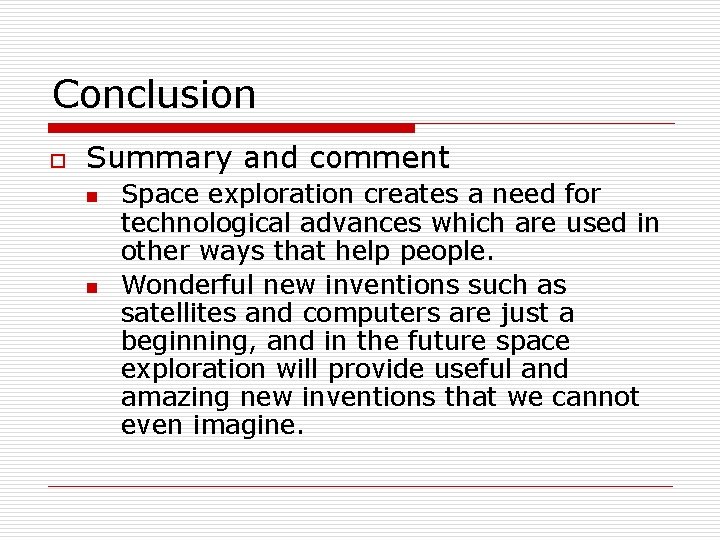 Conclusion

Summary and comment

Space exploration creates a need for technological advances which are used in other ways that help people.

Wonderful new inventions such as satellites and computers are just a beginning, and in the future space exploration will provide useful and amazing new inventions that we cannot even imagine.